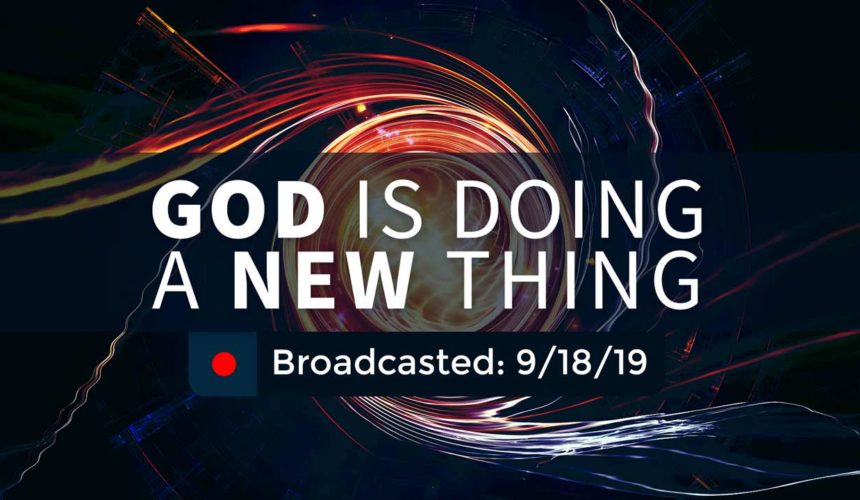 GOD IS DOING A NEW THING

Broadcasted: 9/18/19